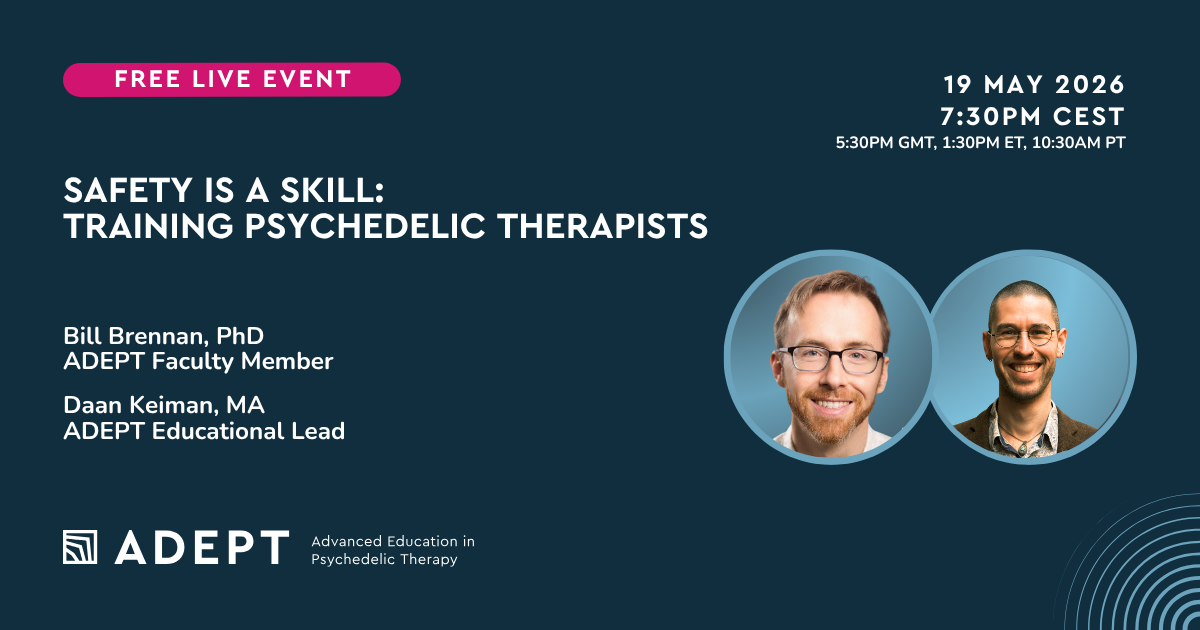 FREE LIVE EVENT

19 MAY 2026
7:30PM CEST
5:30PM GMT, 1:30PM ET, 10:30AM PT

SAFETY IS A SKILL:
TRAINING PSYCHEDELIC THERAPISTS

Bill Brennan, PhD
ADEPT Faculty Member

Daan Keiman, MA
ADEPT Educational Lead

ADEPT Advanced Education in Psychedelic Therapy